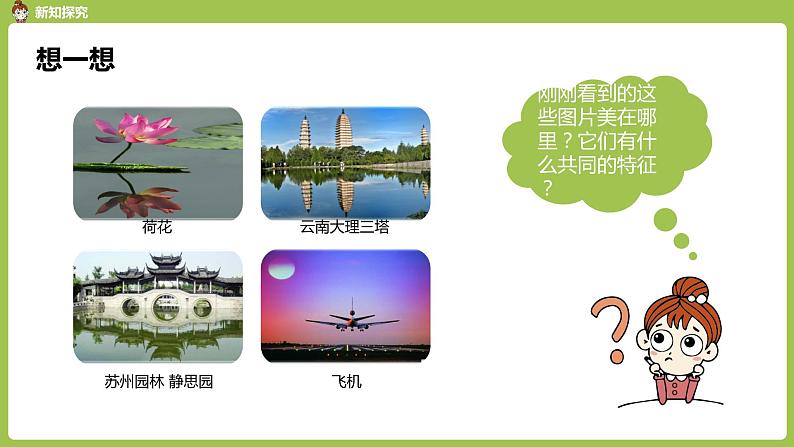 新知探究

想一想

荷花

云南大理三塔

苏州园林 静思园

飞机

刚刚看到的这些图片美在哪里？它们有什么共同的特征？